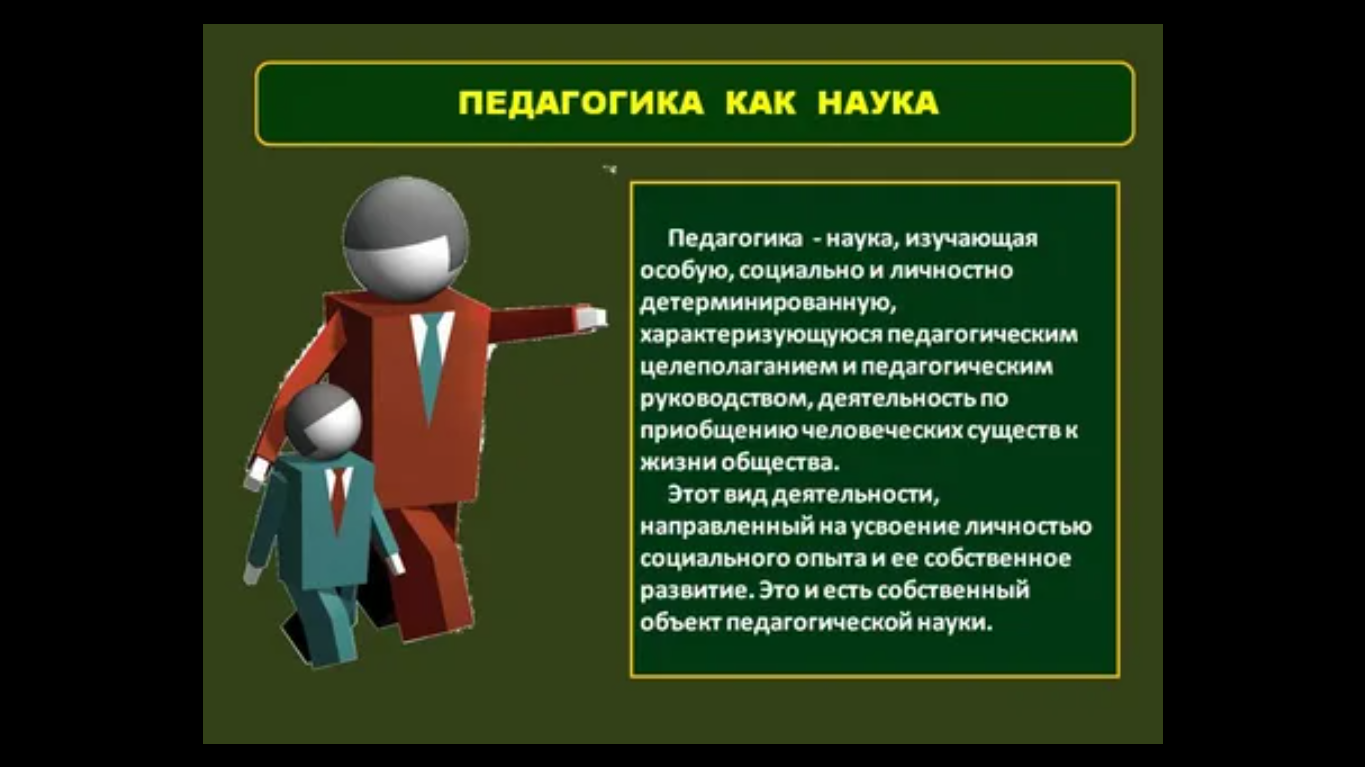 ПЕДАГОГИКА КАК НАУКА

Педагогика - наука, изучающая особую, социально и личностно детерминированную, характеризующуюся педагогическим целеполаганием и педагогическим руководством, деятельность по приобщению человеческих существ к жизни общества.

Этот вид деятельности, направленный на усвоение личностью социального опыта и ее собственное развитие. Это и есть собственный объект педагогической науки.